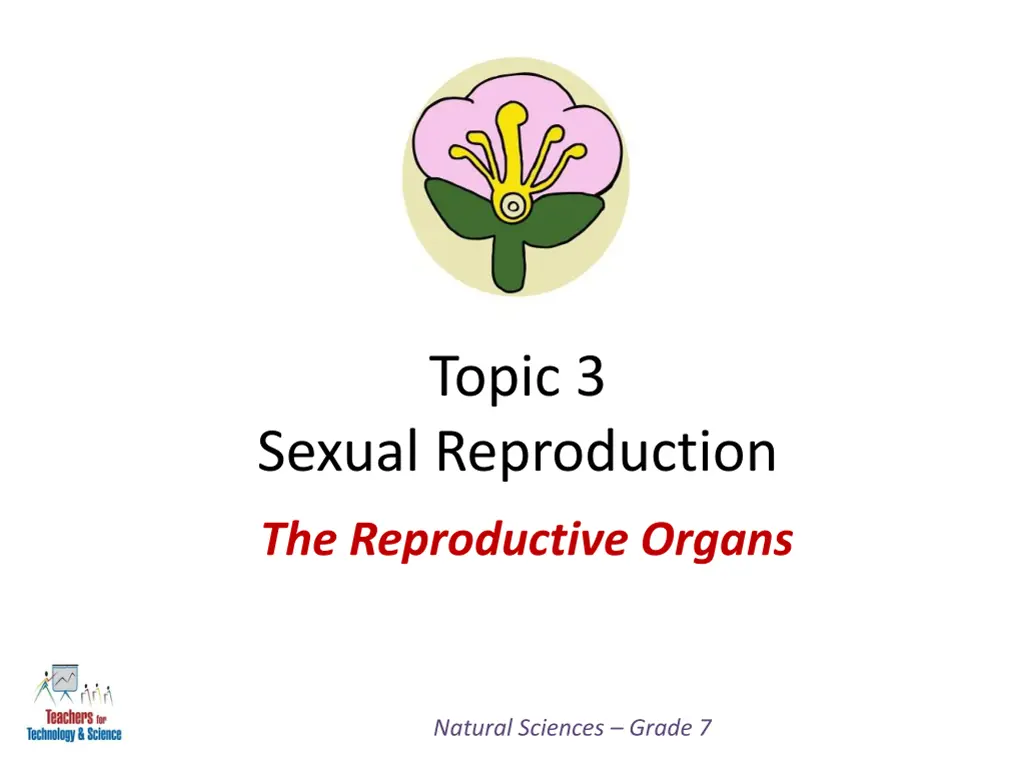 Topic 3
Sexual Reproduction

The Reproductive Organs

Teachers for Technology & Science

Natural Sciences – Grade 7